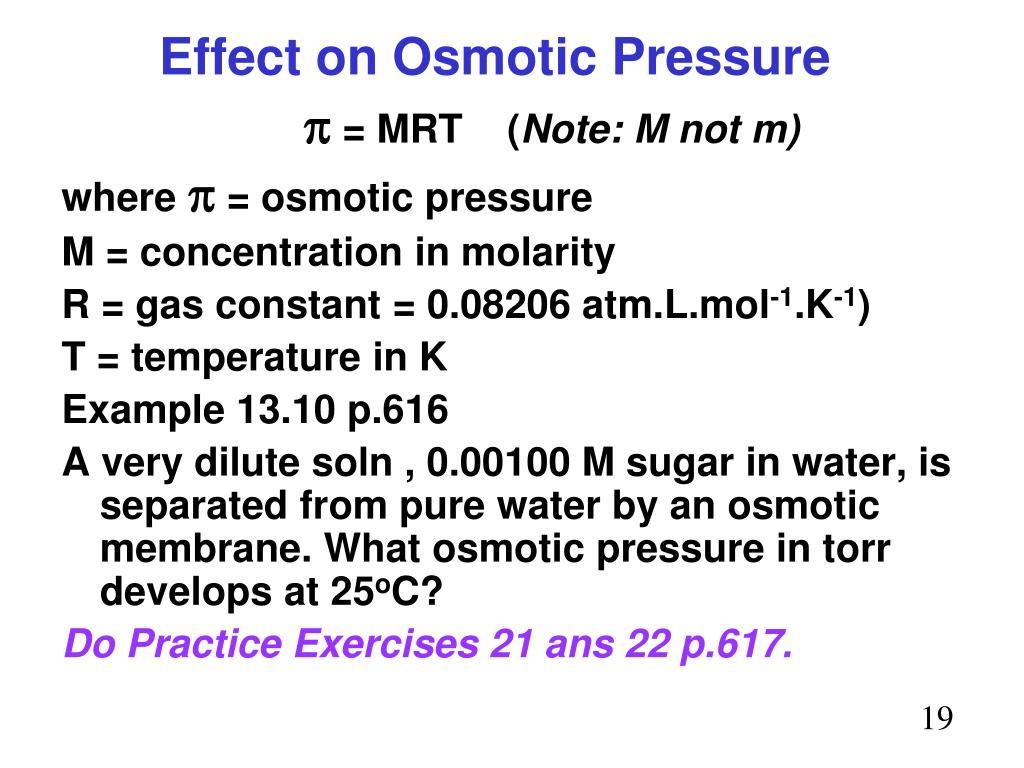 Effect on Osmotic Pressure

$\pi$ = MRT (Note: M not m)

where $\pi$ = osmotic pressure

M = concentration in molarity

R = gas constant = 0.08206 atm.L.mol$^{-1}$.K$^{-1}$)

T = temperature in K

Example 13.10 p.616

A very dilute soln , 0.00100 M sugar in water, is separated from pure water by an osmotic membrane. What osmotic pressure in torr develops at 25$^{o}$C?

Do Practice Exercises 21 ans 22 p.617.

19